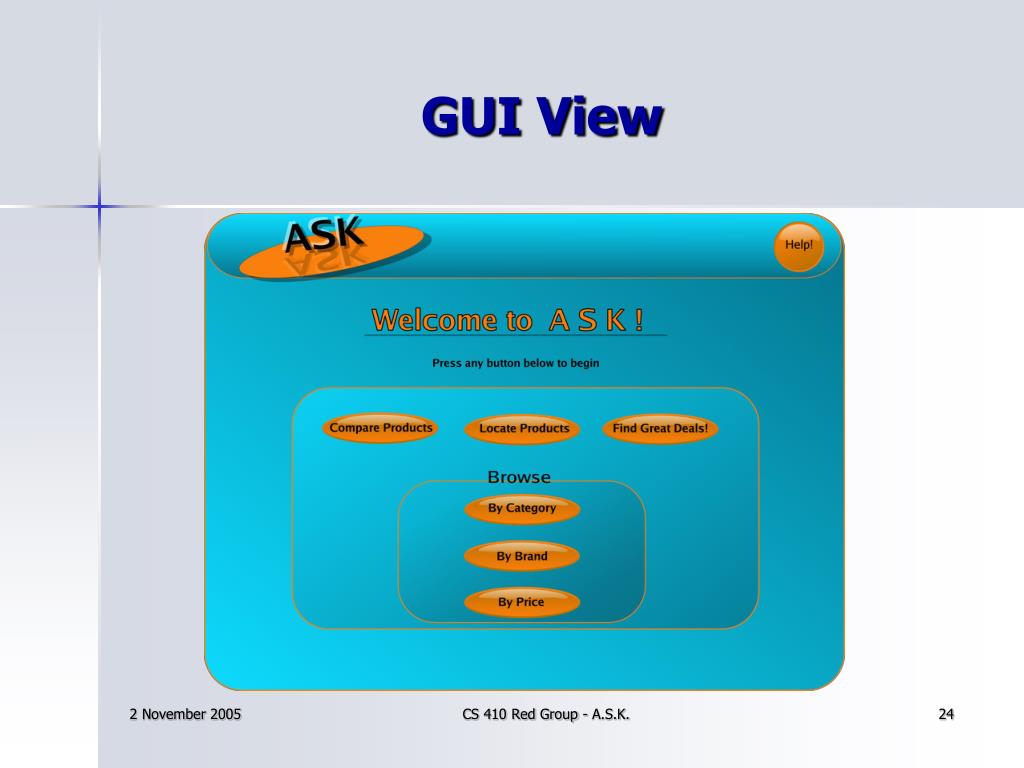 GUI View

ASK

Help!

Welcome to A S K !

Press any button below to begin

Compare Products

Locate Products

Find Great Deals!

Browse

By Category

By Brand

By Price

2 November 2005

CS 410 Red Group - A.S.K.

24